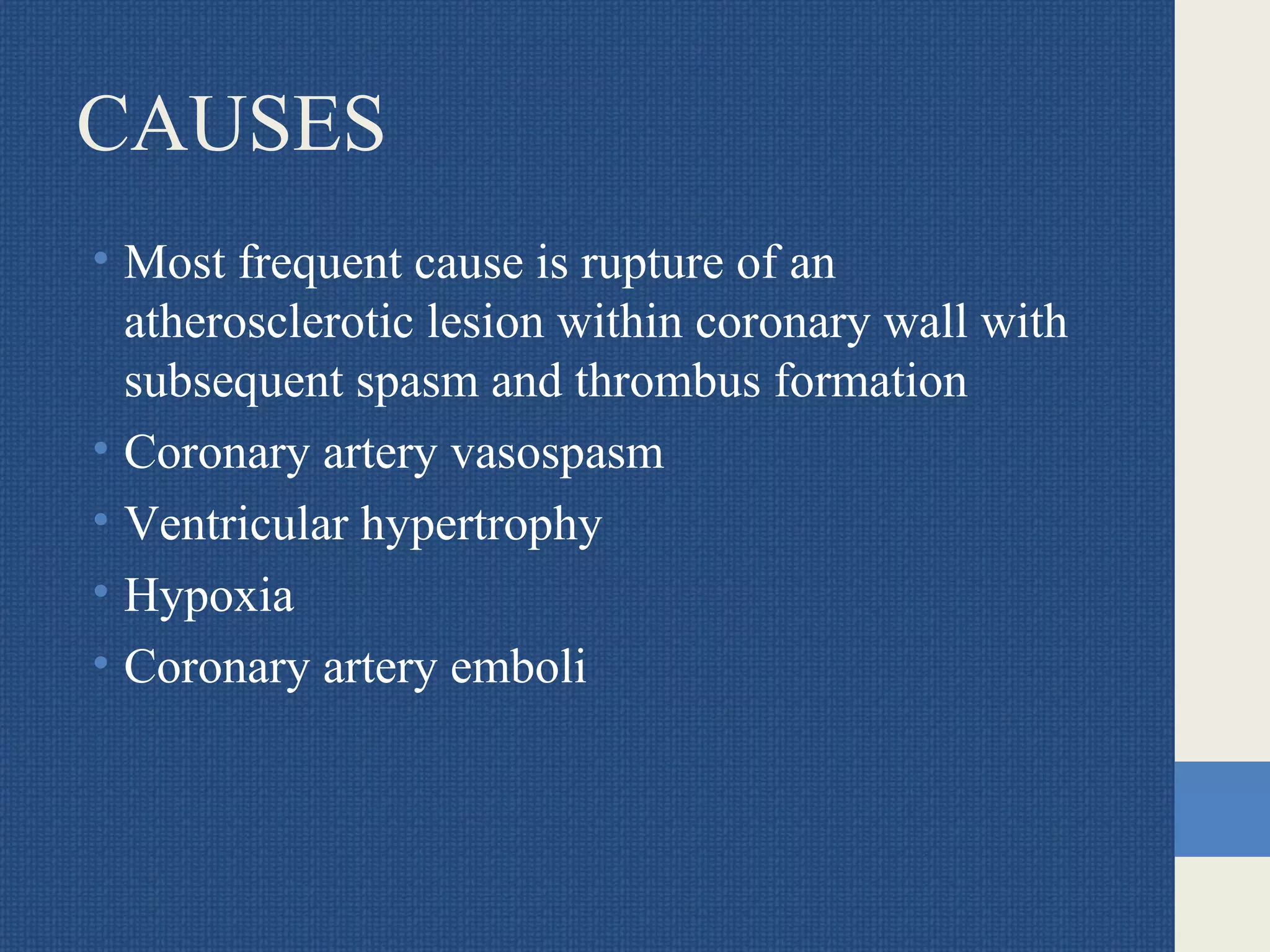 CAUSES

• Most frequent cause is rupture of an atherosclerotic lesion within coronary wall with subsequent spasm and thrombus formation
• Coronary artery vasospasm
• Ventricular hypertrophy
• Hypoxia
• Coronary artery emboli